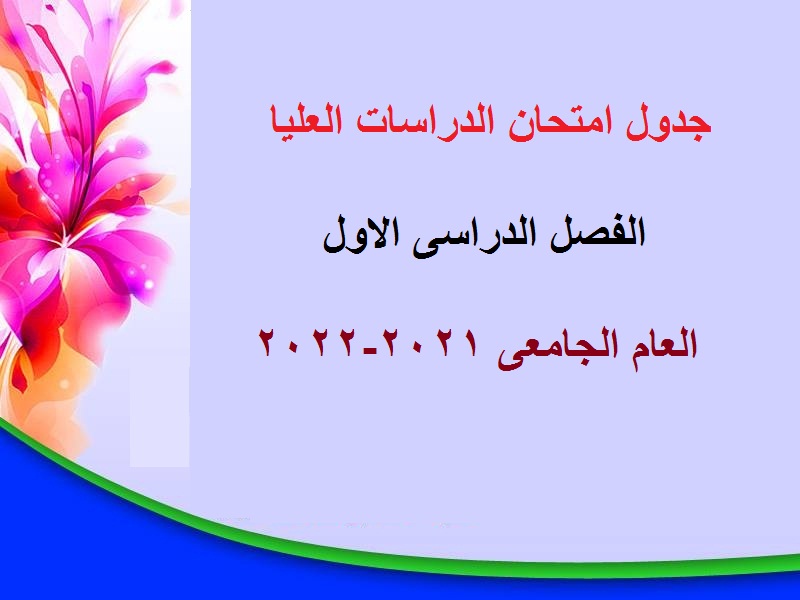 جدول امتحان الدراسات العليا

الفصل الدراسى الاول

العام الجامعى ٢٠٢١-٢٠٢٢